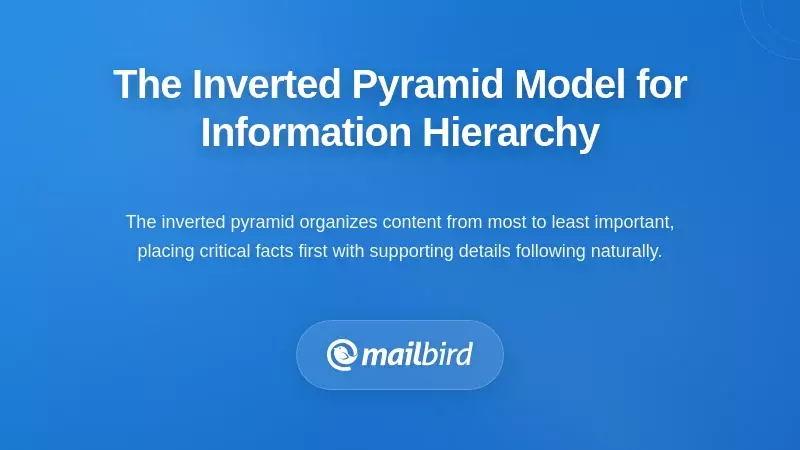 The Inverted Pyramid Model for Information Hierarchy

The inverted pyramid organizes content from most to least important, placing critical facts first with supporting details following naturally.

mailbird